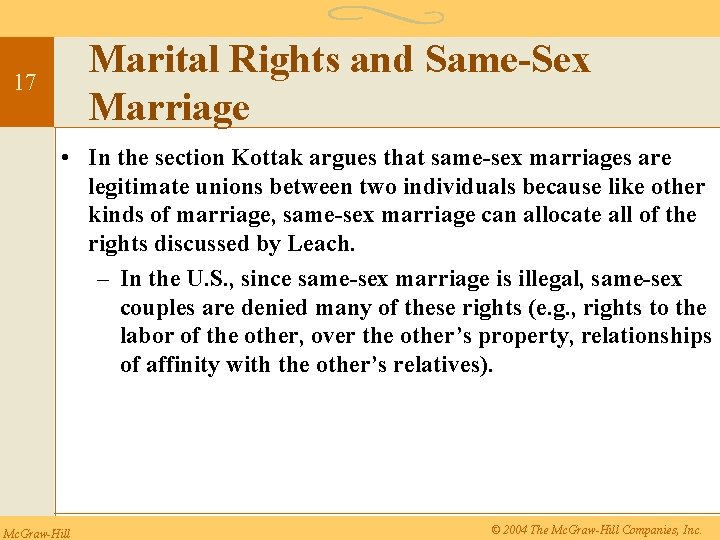 17

Marital Rights and Same-Sex Marriage

• In the section Kottak argues that same-sex marriages are legitimate unions between two individuals because like other kinds of marriage, same-sex marriage can allocate all of the rights discussed by Leach.

– In the U.S., since same-sex marriage is illegal, same-sex couples are denied many of these rights (e.g., rights to the labor of the other, over the other's property, relationships of affinity with the other's relatives).

McGraw-Hill

© 2004 The McGraw-Hill Companies, Inc.